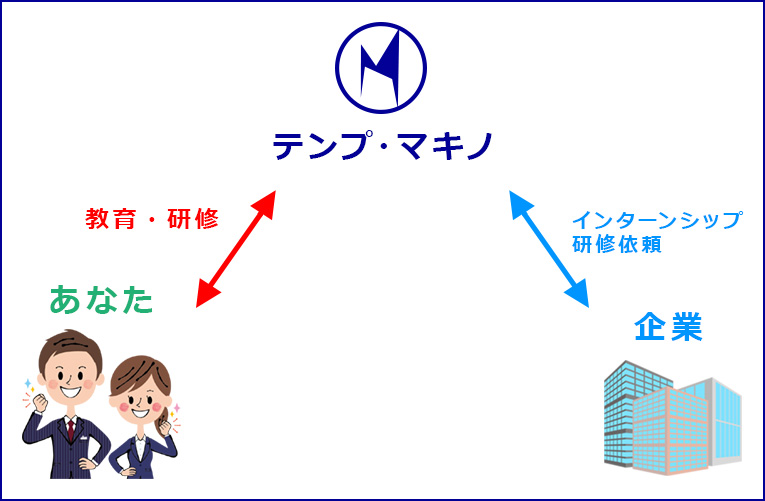 テンプ・マキノ

教育・研修

インターンシップ
研修依頼

あなた

企業